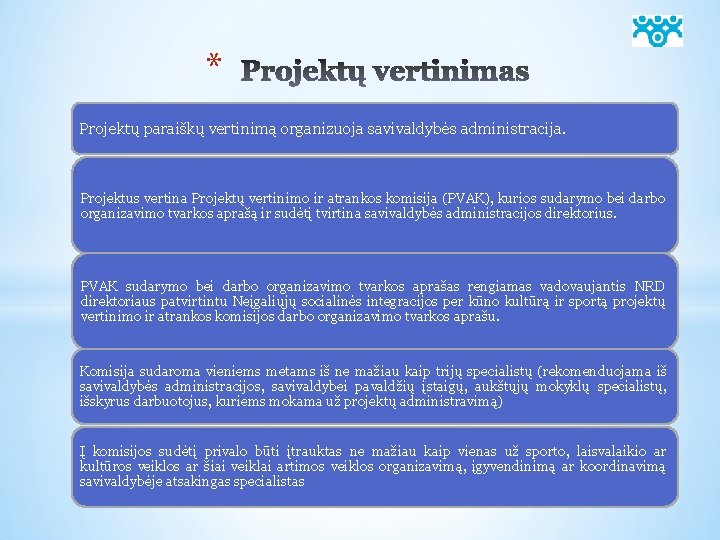 * Projektų vertinimas

Projektų paraiškų vertinimą organizuoja savivaldybės administracija.

Projektus vertina Projektų vertinimo ir atrankos komisija (PVAK), kurios sudarymo bei darbo organizavimo tvarkos aprašą ir sudėtį tvirtina savivaldybės administracijos direktorius.

PVAK sudarymo bei darbo organizavimo tvarkos aprašas rengiamas vadovaujantis NRD direktoriaus patvirtintu Neįgaliųjų socialinės integracijos per kūno kultūrą ir sportą projektų vertinimo ir atrankos komisijos darbo organizavimo tvarkos aprašu.

Komisija sudaroma vieniems metams iš ne mažiau kaip trijų specialistų (rekomenduojama iš savivaldybės administracijos, savivaldybei pavaldžių įstaigų, aukštųjų mokyklų specialistų, išskyrus darbuotojus, kuriems mokama už projektų administravimą)

Į komisijos sudėtį privalo būti įtrauktas ne mažiau kaip vienas už sporto, laisvalaikio ar kultūros veiklos ar šiai veiklai artimos veiklos organizavimą, įgyvendinimą ar koordinavimą savivaldybėje atsakingas specialistas